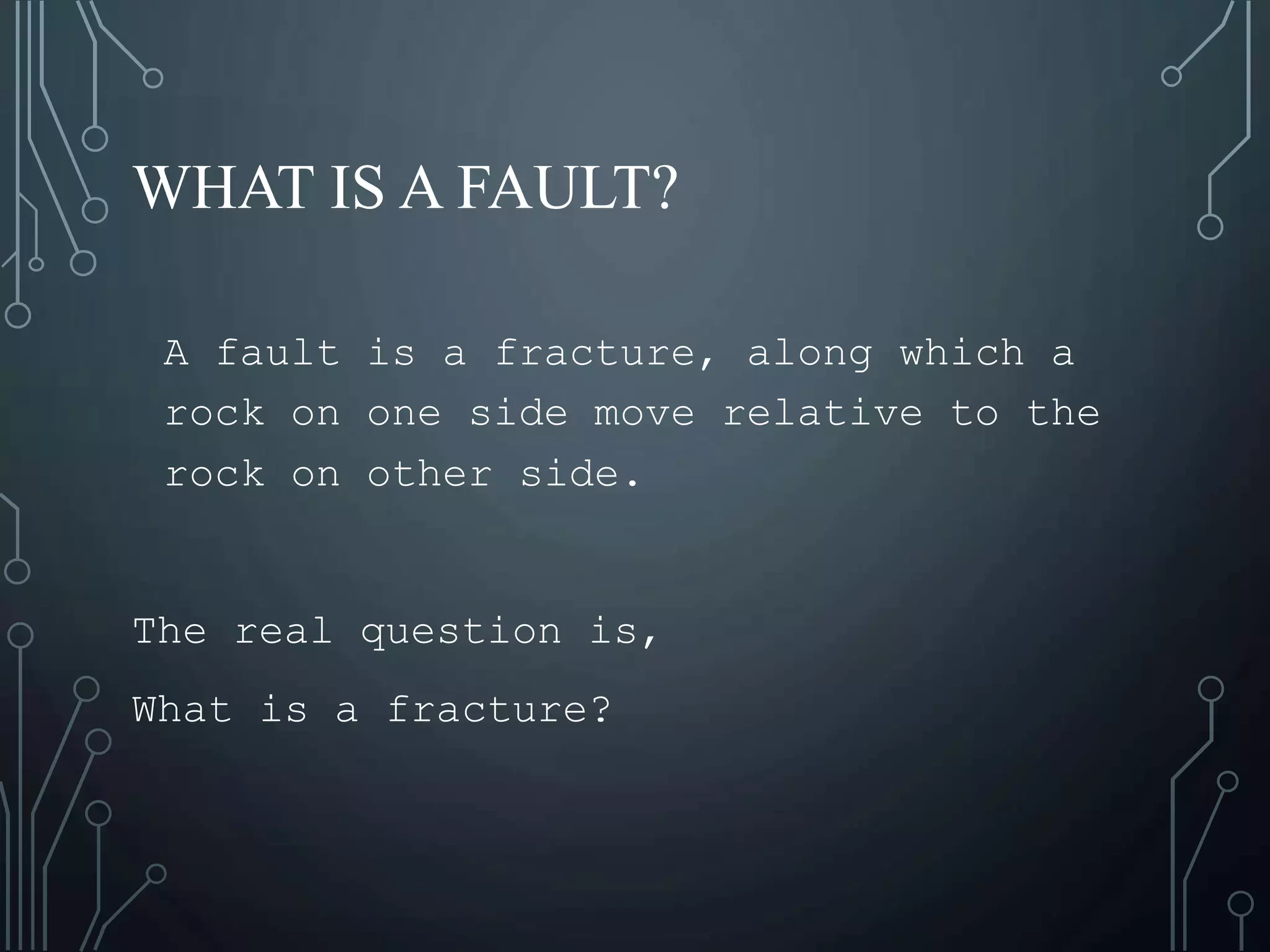 WHAT IS A FAULT?

A fault is a fracture, along which a rock on one side move relative to the rock on other side.

The real question is,

What is a fracture?